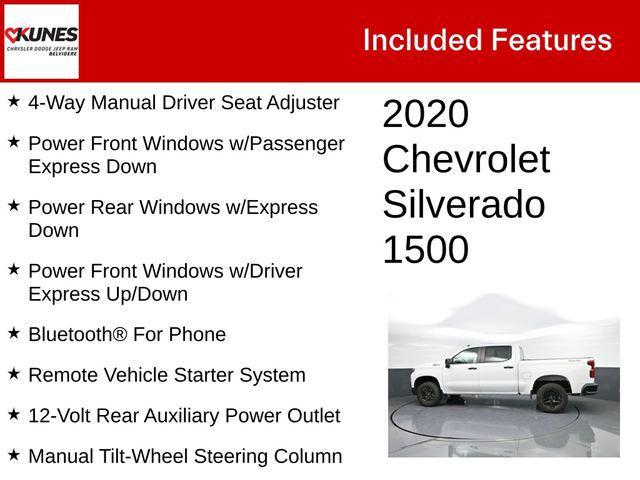 KUNES
CHRYSLER DODGE JEEP RAM
BELVIDERE

Included Features

★ 4-Way Manual Driver Seat Adjuster

★ Power Front Windows w/Passenger Express Down

★ Power Rear Windows w/Express Down

★ Power Front Windows w/Driver Express Up/Down

★ Bluetooth® For Phone

★ Remote Vehicle Starter System

★ 12-Volt Rear Auxiliary Power Outlet

★ Manual Tilt-Wheel Steering Column

2020 Chevrolet Silverado 1500